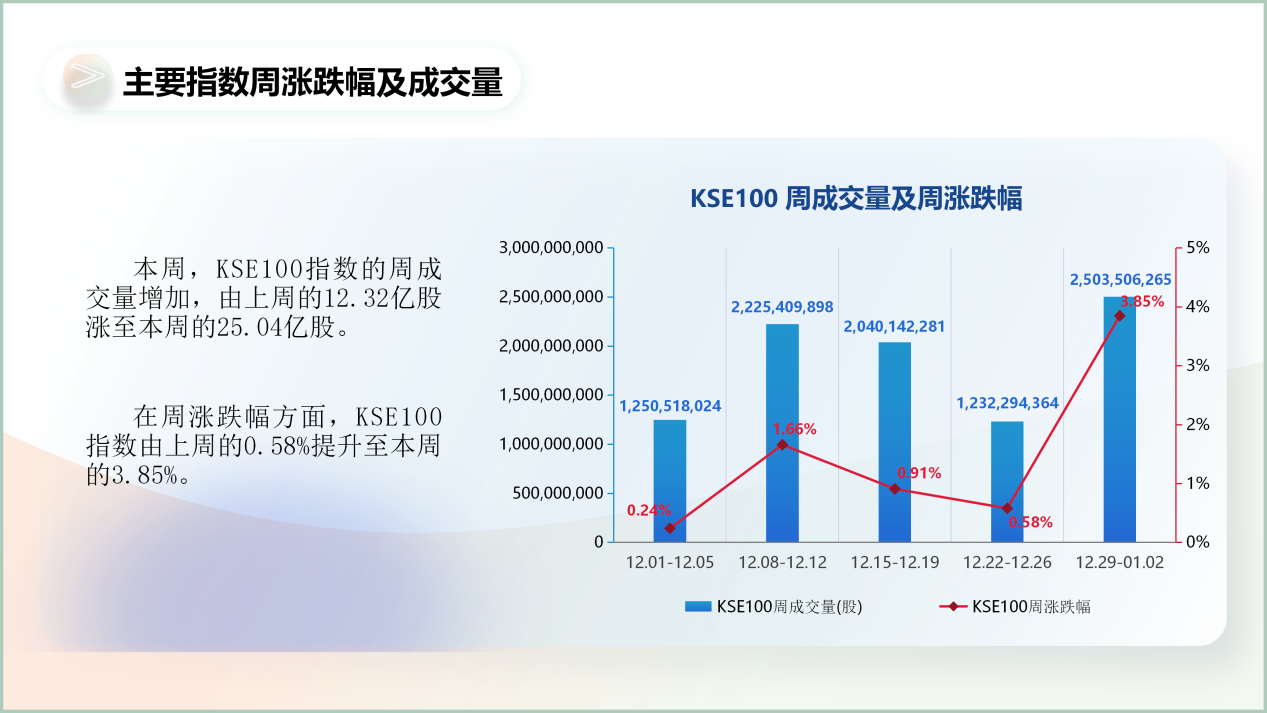 主要指数周涨跌幅及成交量

本周，KSE100指数的周成交量增加，由上周的12.32亿股涨至本周的25.04亿股。

在周涨跌幅方面，KSE100指数由上周的0.58%提升至本周的3.85%。

KSE100 周成交量及周涨跌幅

3,000,000,000
2,500,000,000
2,000,000,000
1,500,000,000
1,000,000,000
500,000,000
0

5%
4%
3%
2%
1%
0%

1,250,518,024
2,225,409,898
2,040,142,281
1,232,294,364
2,503,506,265

0.24%
1.66%
0.91%
0.58%
3.85%

12.01-12.05
12.08-12.12
12.15-12.19
12.22-12.26
12.29-01.02

KSE100周成交量(股)
KSE100周涨跌幅